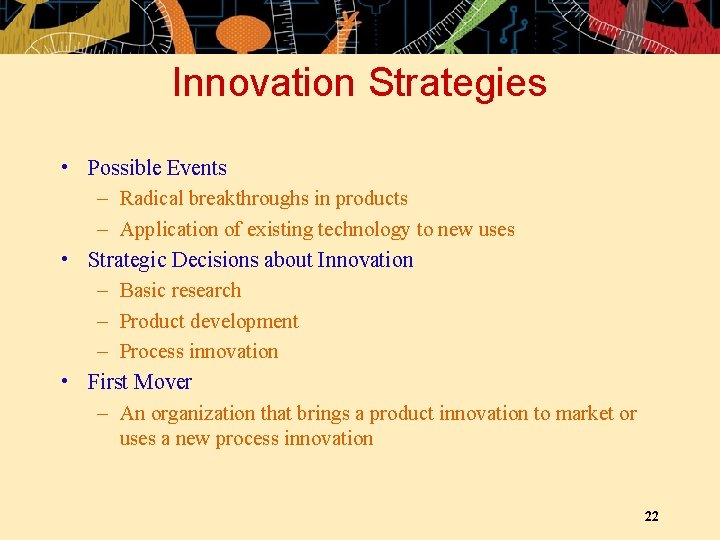 Innovation Strategies

• Possible Events
– Radical breakthroughs in products
– Application of existing technology to new uses
• Strategic Decisions about Innovation
– Basic research
– Product development
– Process innovation
• First Mover
– An organization that brings a product innovation to market or uses a new process innovation

22